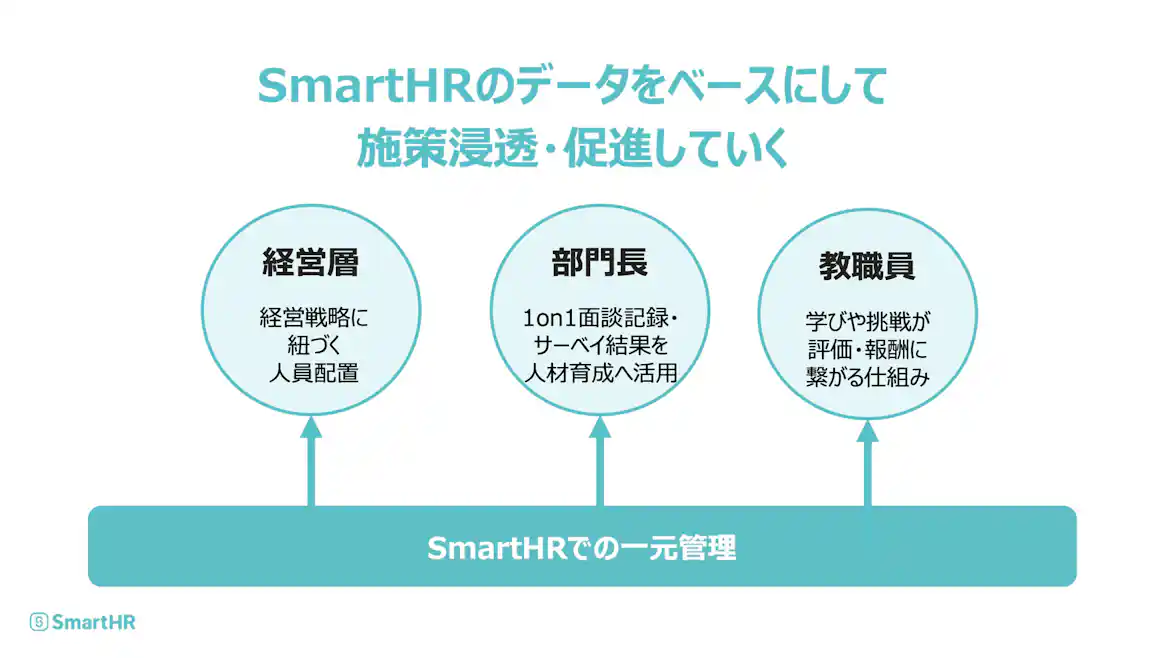 SmartHRのデータをベースにして
施策浸透・促進していく

経営層

経営戦略に
紐づく
人員配置

部門長

1on1面談記録・
サーベイ結果を
人材育成へ活用

教職員

学びや挑戦が
評価・報酬に
繋がる仕組み

SmartHRでの一元管理

SmartHR